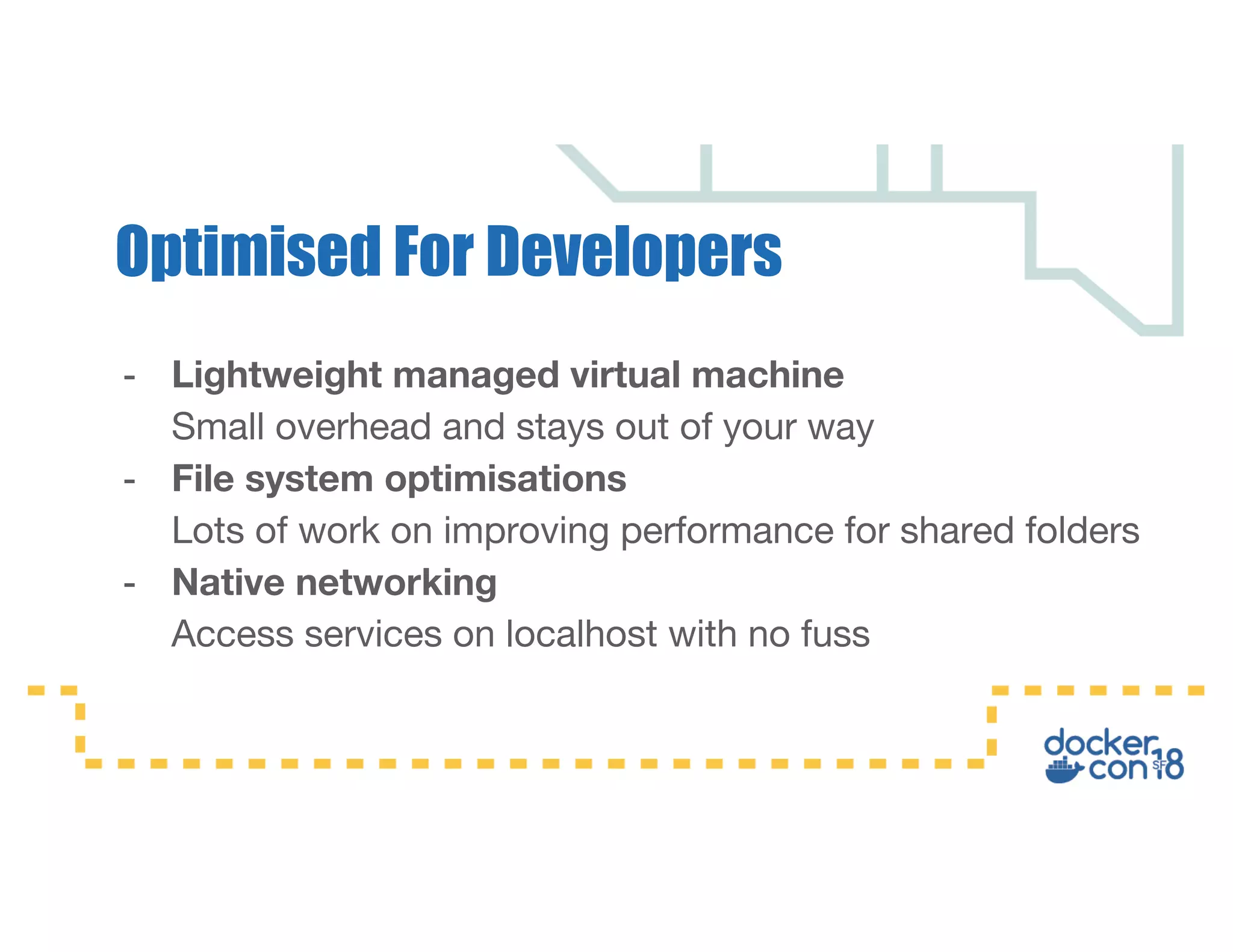 Optimised For Developers

- Lightweight managed virtual machine
Small overhead and stays out of your way
- File system optimisations
Lots of work on improving performance for shared folders
- Native networking
Access services on localhost with no fuss

docker con SF 18